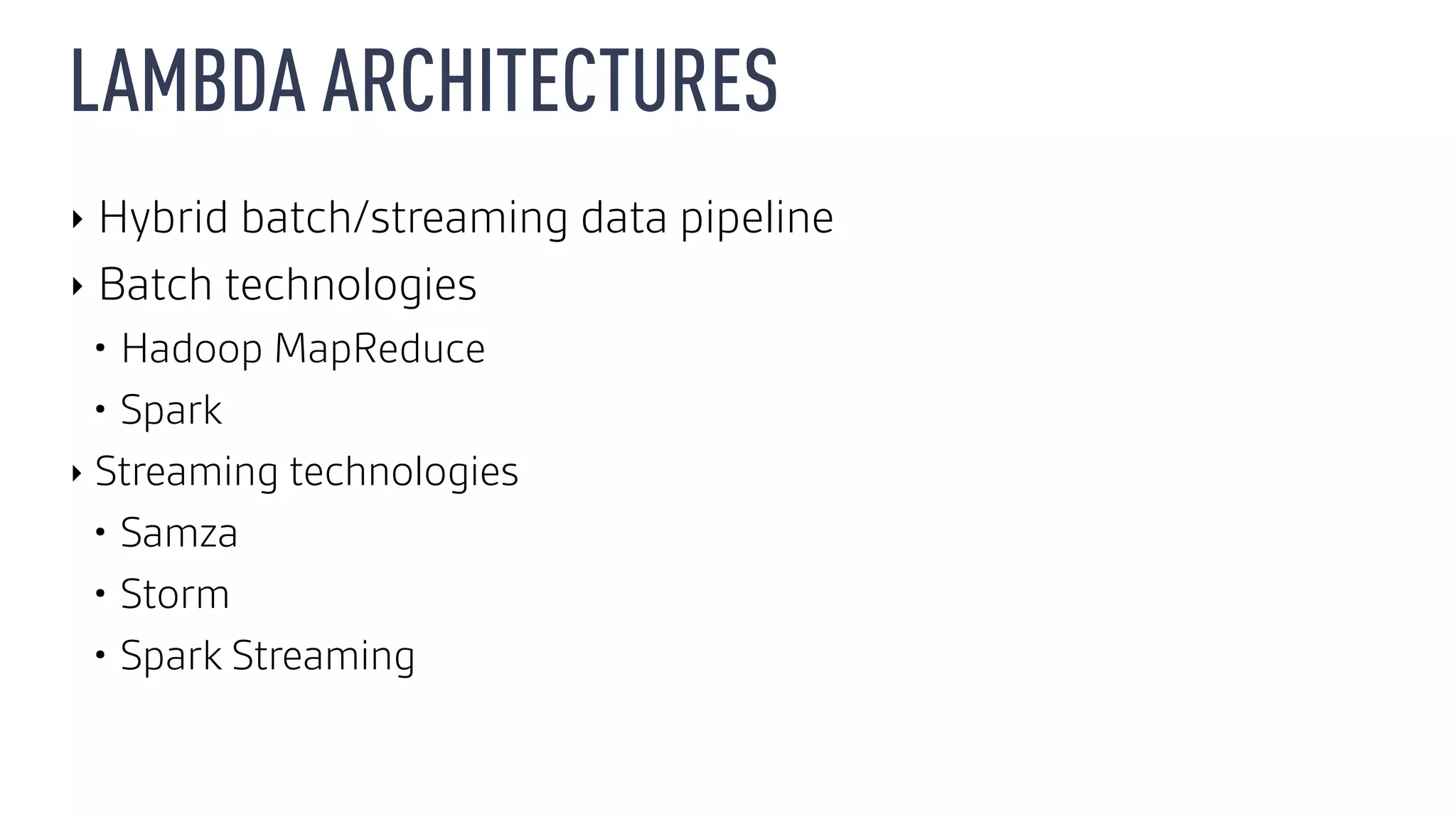 LAMBDA ARCHITECTURES

‣ Hybrid batch/streaming data pipeline

‣ Batch technologies

• Hadoop MapReduce

• Spark

‣ Streaming technologies

• Samza

• Storm

• Spark Streaming